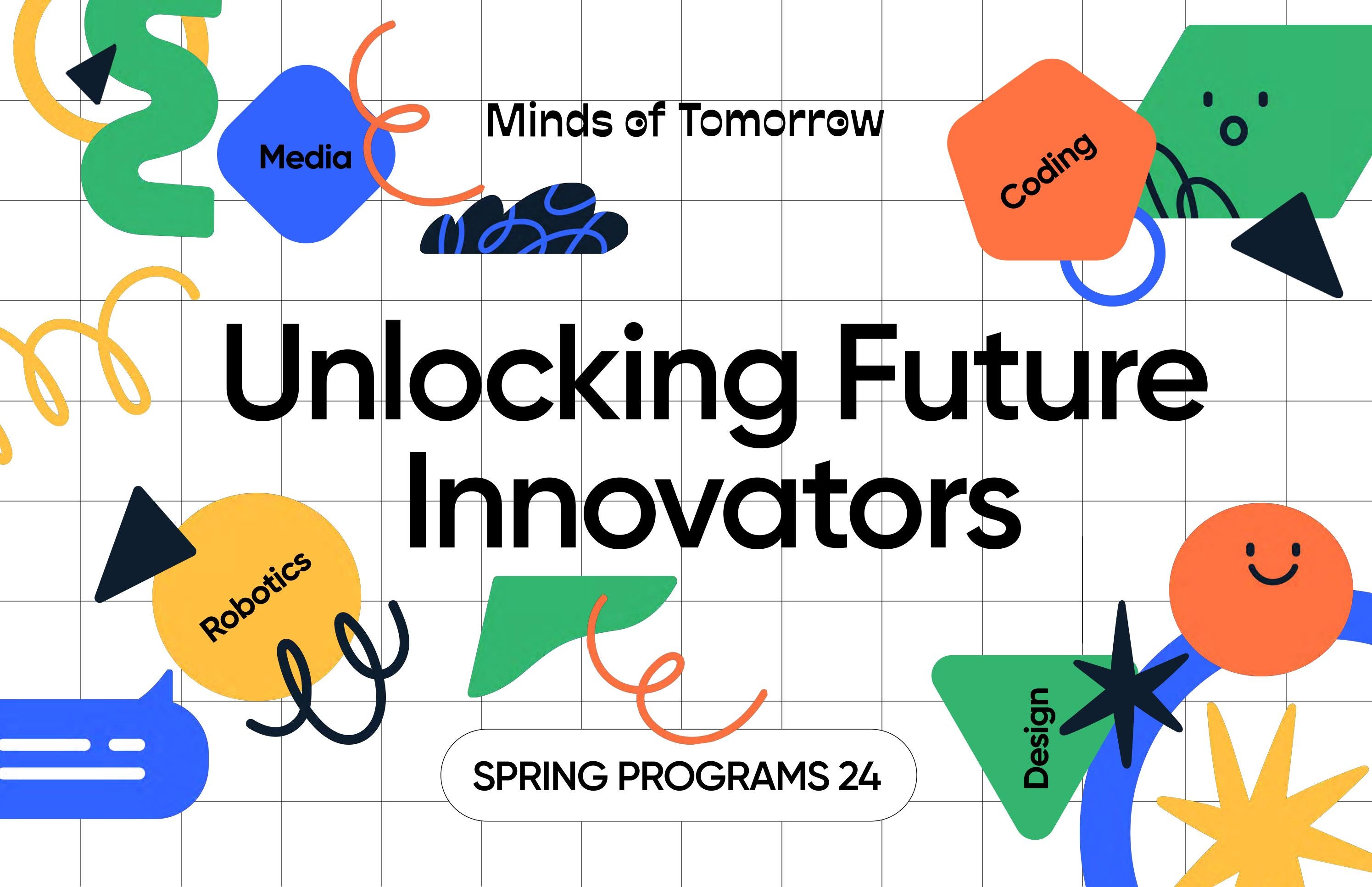 Media

Minds of Tomorrow

Coding

Unlocking Future Innovators

Robotics

SPRING PROGRAMS 24

Design